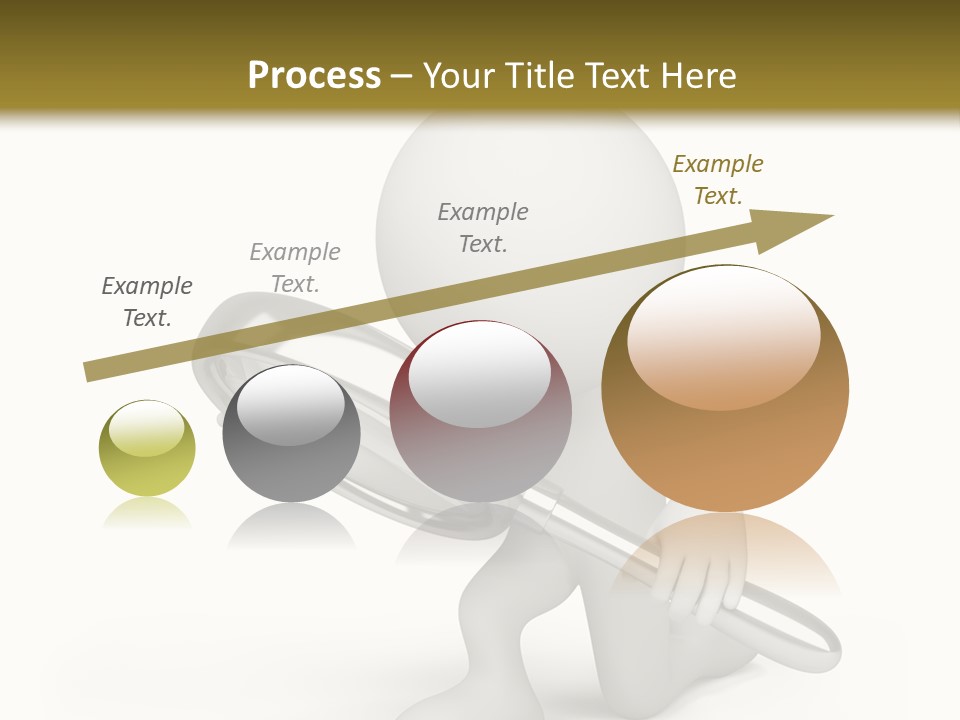 Process – Your Title Text Here

Example Text.

Example Text.

Example Text.

Example Text.